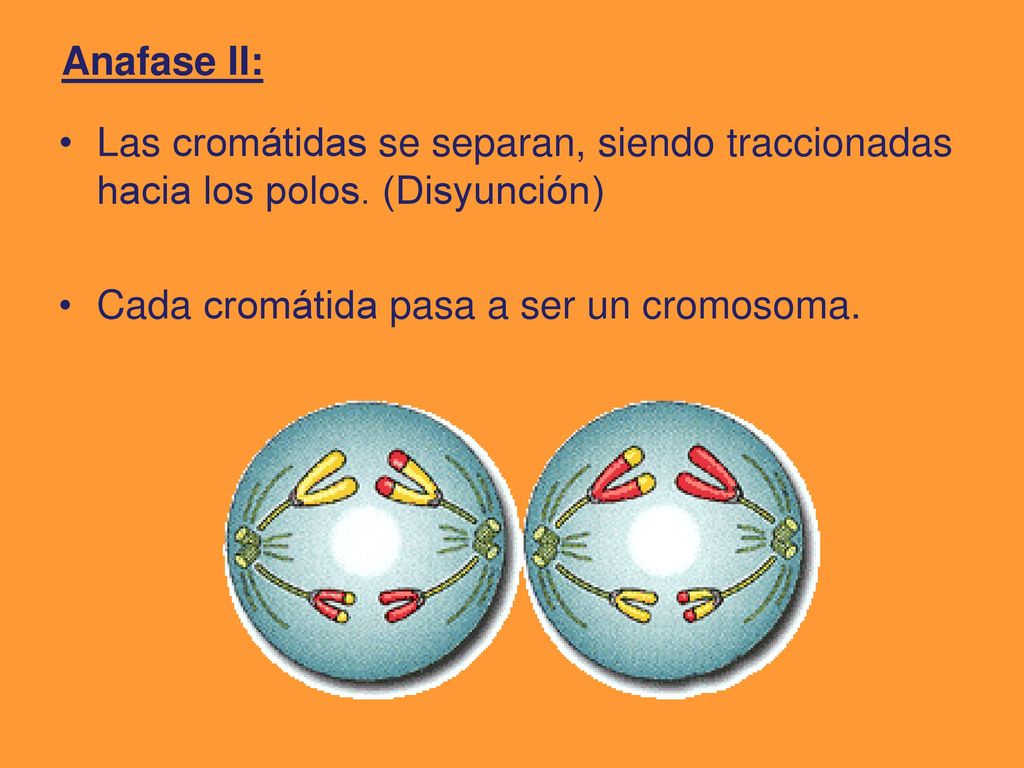 Anafase II:

• Las cromátidas se separan, siendo traccionadas hacia los polos. (Disyunción)

• Cada cromátida pasa a ser un cromosoma.